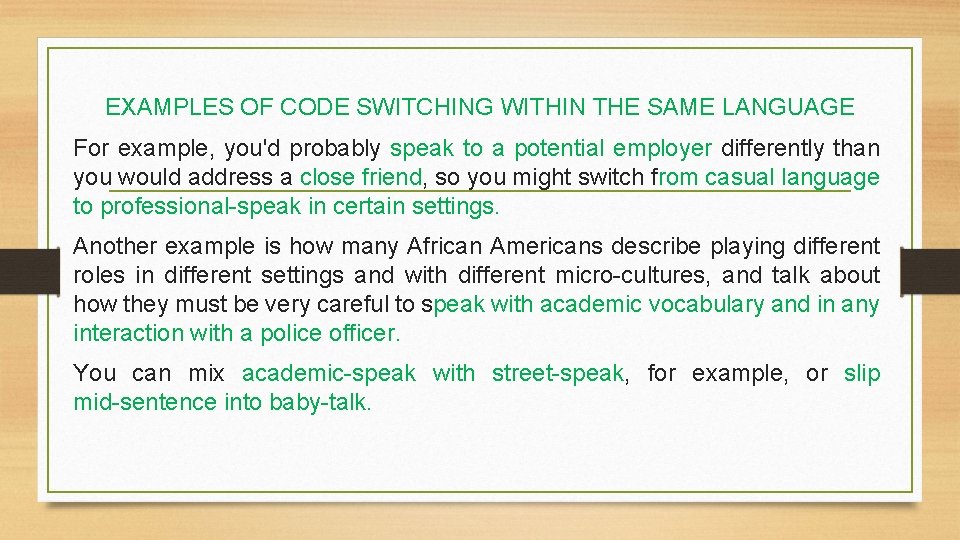 EXAMPLES OF CODE SWITCHING WITHIN THE SAME LANGUAGE

For example, you'd probably speak to a potential employer differently than you would address a close friend, so you might switch from casual language to professional-speak in certain settings.

Another example is how many African Americans describe playing different roles in different settings and with different micro-cultures, and talk about how they must be very careful to speak with academic vocabulary and in any interaction with a police officer.

You can mix academic-speak with street-speak, for example, or slip mid-sentence into baby-talk.